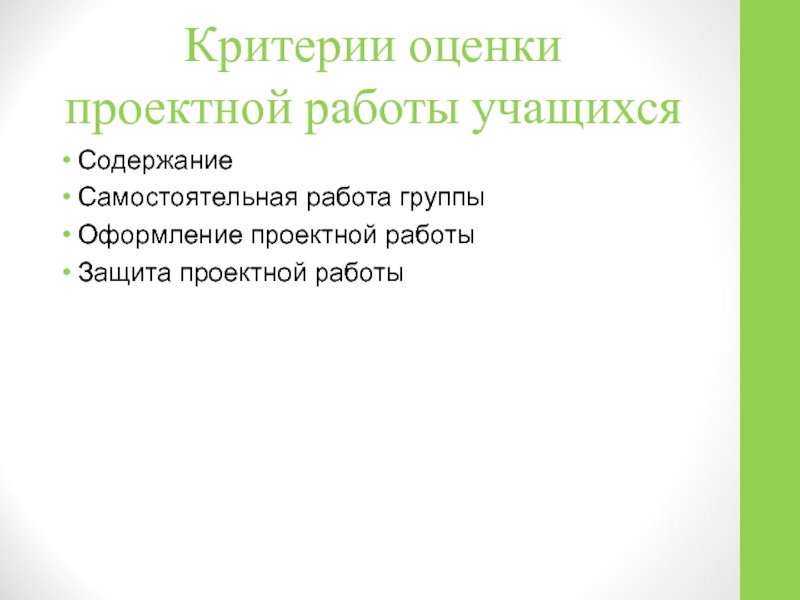 Критерии оценки проектной работы учащихся

• Содержание
• Самостоятельная работа группы
• Оформление проектной работы
• Защита проектной работы